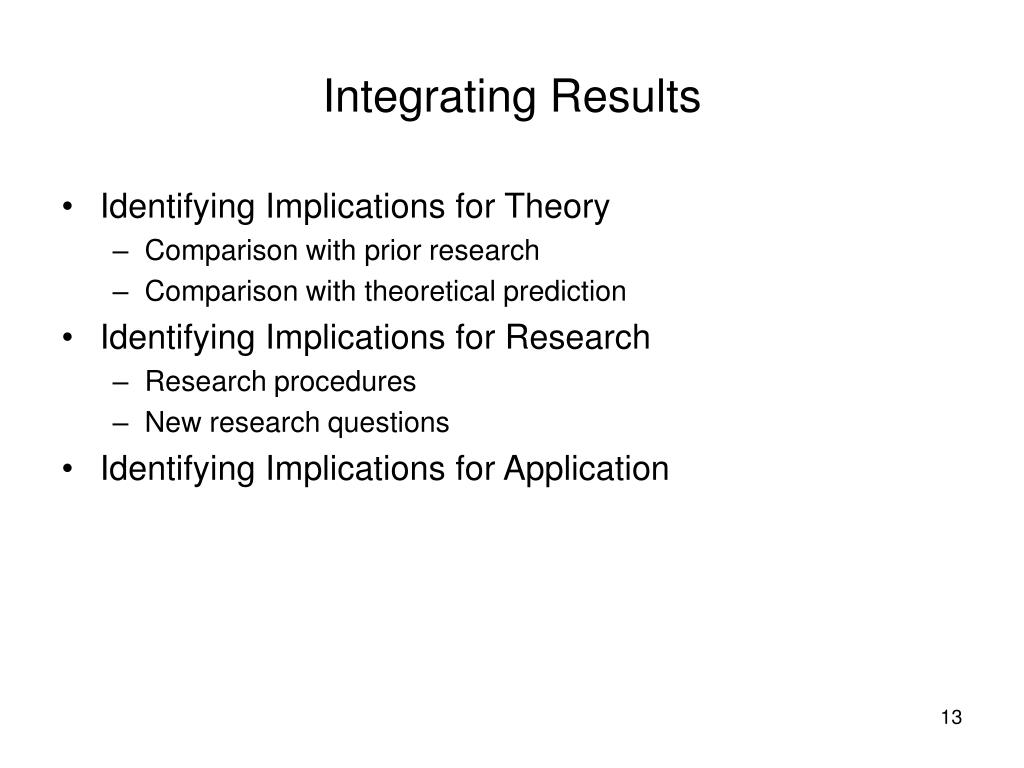 Integrating Results

• Identifying Implications for Theory
  – Comparison with prior research
  – Comparison with theoretical prediction
• Identifying Implications for Research
  – Research procedures
  – New research questions
• Identifying Implications for Application

13